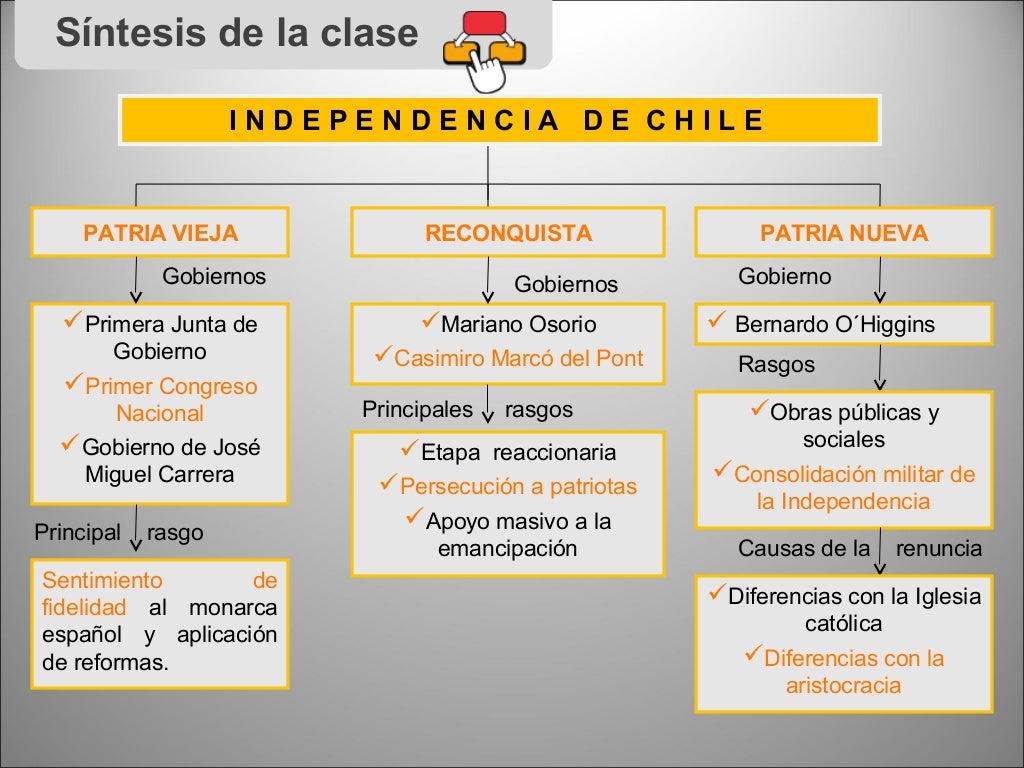 Síntesis de la clase

INDEPENDENCIA DE CHILE

PATRIA VIEJA

Gobiernos

✓Primera Junta de Gobierno
✓Primer Congreso Nacional
✓Gobierno de José Miguel Carrera

Principal rasgo

Sentimiento de fidelidad al monarca español y aplicación de reformas.

RECONQUISTA

Gobiernos

✓Mariano Osorio
✓Casimiro Marcó del Pont

Principales rasgos

✓Etapa reaccionaria
✓Persecución a patriotas
✓Apoyo masivo a la emancipación

PATRIA NUEVA

Gobierno

✓ Bernardo O´Higgins

Rasgos

✓Obras públicas y sociales
✓Consolidación militar de la Independencia

Causas de la renuncia

✓Diferencias con la Iglesia católica
✓Diferencias con la aristocracia